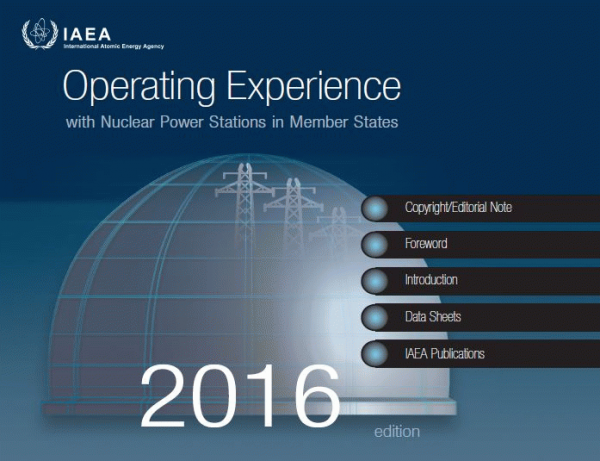 IAEA
International Atomic Energy Agency

Operating Experience
with Nuclear Power Stations in Member States

Copyright/Editorial Note
Foreword
Introduction
Data Sheets
IAEA Publications

2016
edition